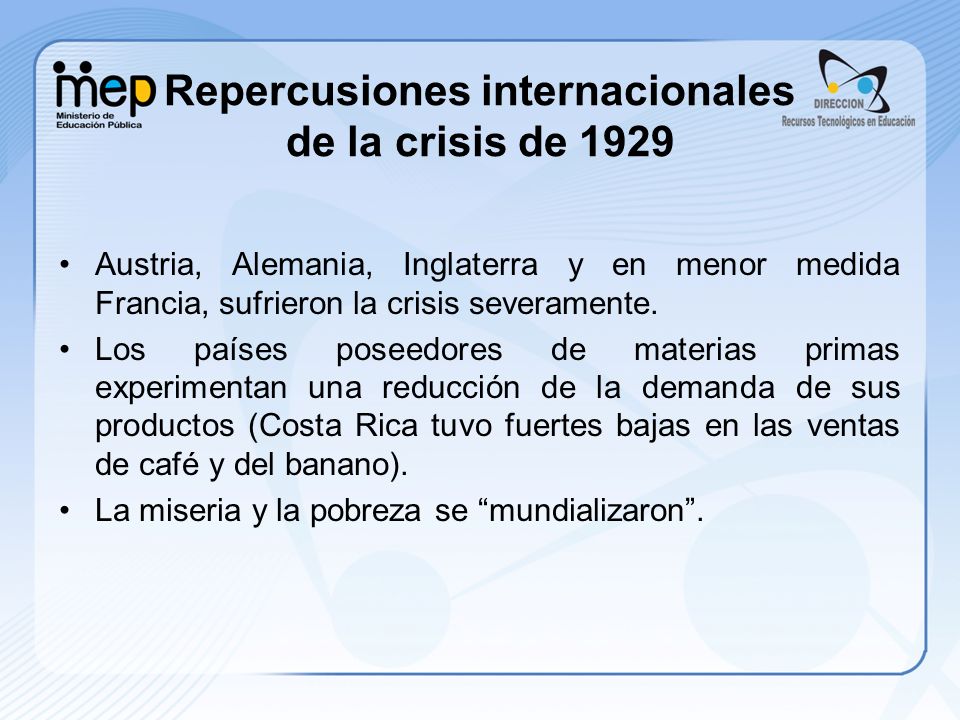 mep
Ministerio de Educación Pública

Repercusiones internacionales de la crisis de 1929

DIRECCION
Recursos Tecnológicos en Educación

• Austria, Alemania, Inglaterra y en menor medida Francia, sufrieron la crisis severamente.
• Los países poseedores de materias primas experimentan una reducción de la demanda de sus productos (Costa Rica tuvo fuertes bajas en las ventas de café y del banano).
• La miseria y la pobreza se “mundializaron”.